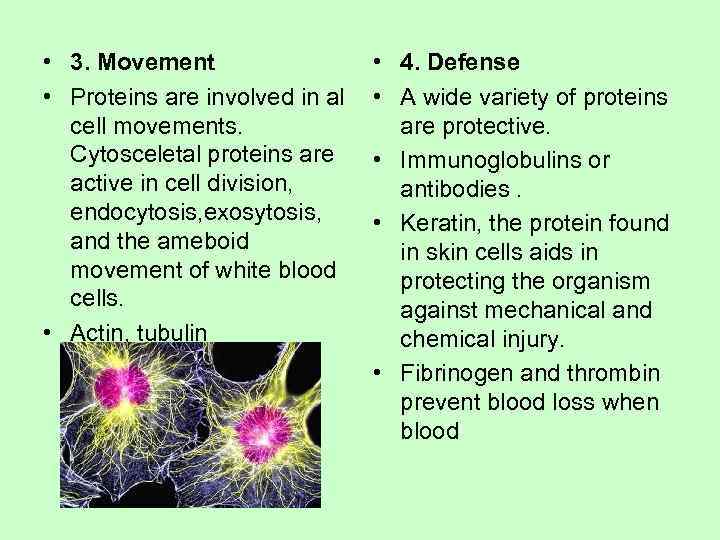 • 3. Movement

• Proteins are involved in al cell movements. Cytosceletal proteins are active in cell division, endocytosis,exosytosis, and the ameboid movement of white blood cells.

• Actin, tubulin

• 4. Defense

• A wide variety of proteins are protective.

• Immunoglobulins or antibodies .

• Keratin, the protein found in skin cells aids in protecting the organism against mechanical and chemical injury.

• Fibrinogen and thrombin prevent blood loss when blood